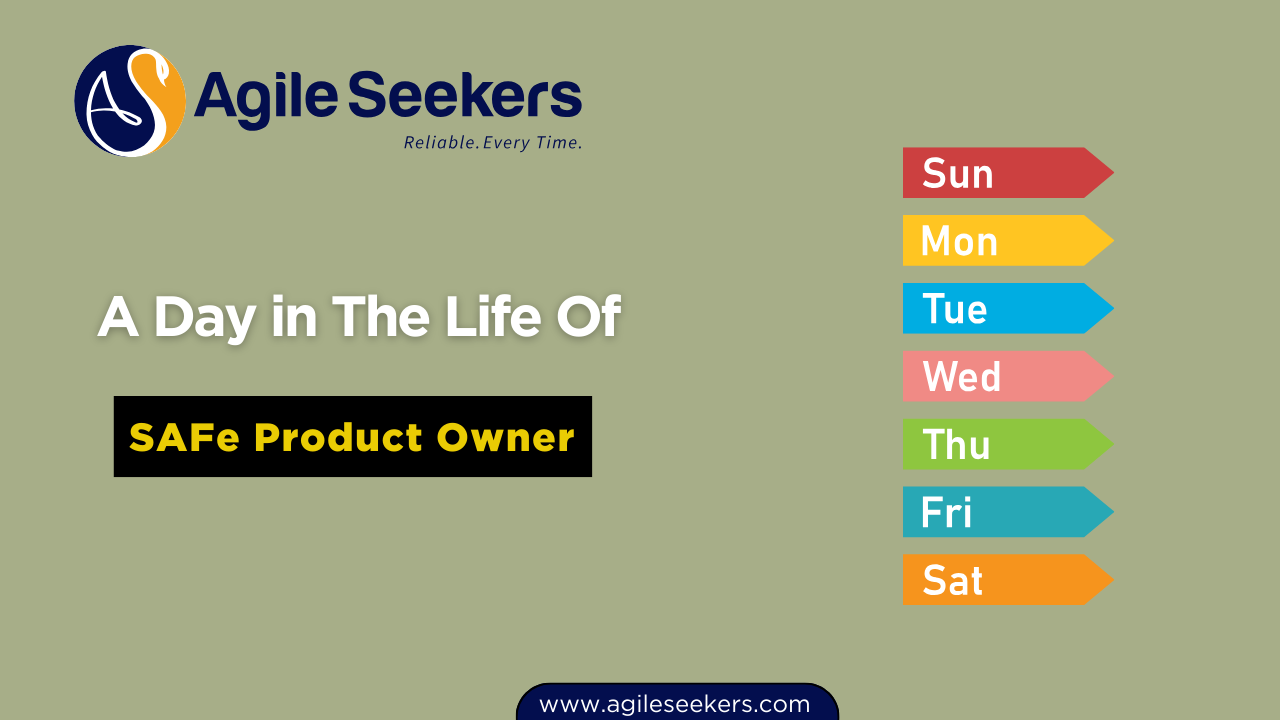 Agile Seekers
Reliable. Every Time.

A Day in The Life Of

SAFe Product Owner

Sun
Mon
Tue
Wed
Thu
Fri
Sat

www.agileseekers.com